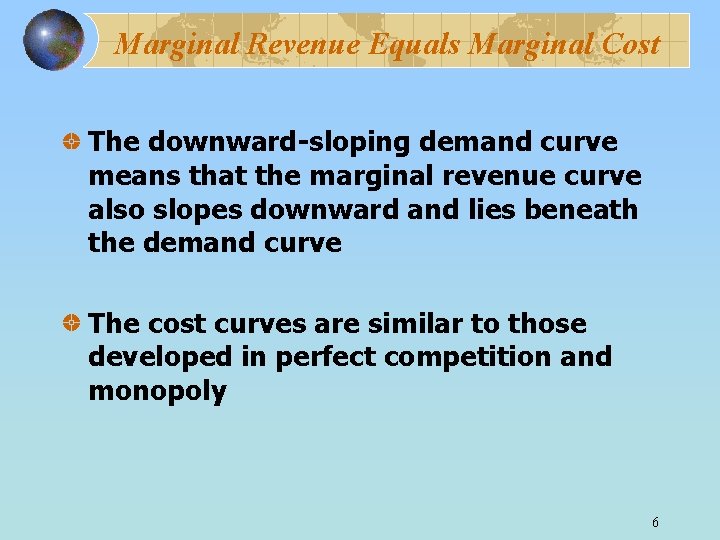 Marginal Revenue Equals Marginal Cost

The downward-sloping demand curve means that the marginal revenue curve also slopes downward and lies beneath the demand curve

The cost curves are similar to those developed in perfect competition and monopoly

6